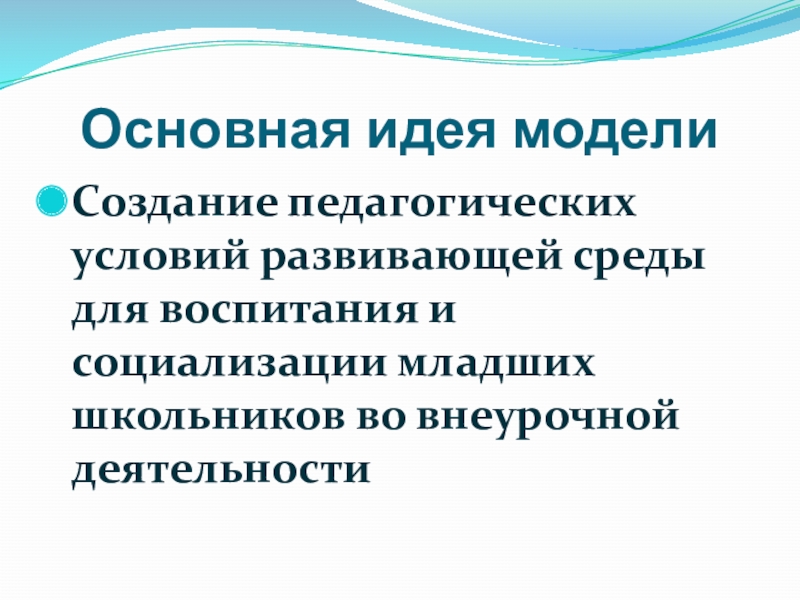 Основная идея модели

Создание педагогических условий развивающей среды для воспитания и социализации младших школьников во внеурочной деятельности